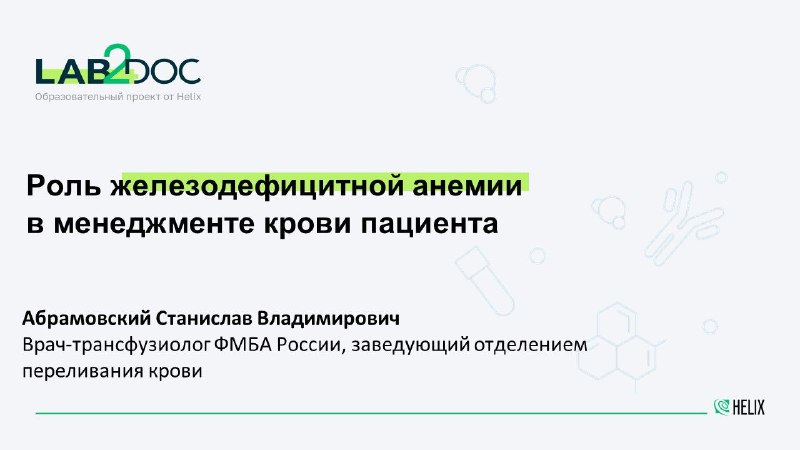 LAB2DOC
Образовательный проект от Helix

Роль железодефицитной анемии в менеджменте крови пациента

Абрамовский Станислав Владимирович
Врач-трансфузиолог ФМБА России, заведующий отделением переливания крови

HELIX